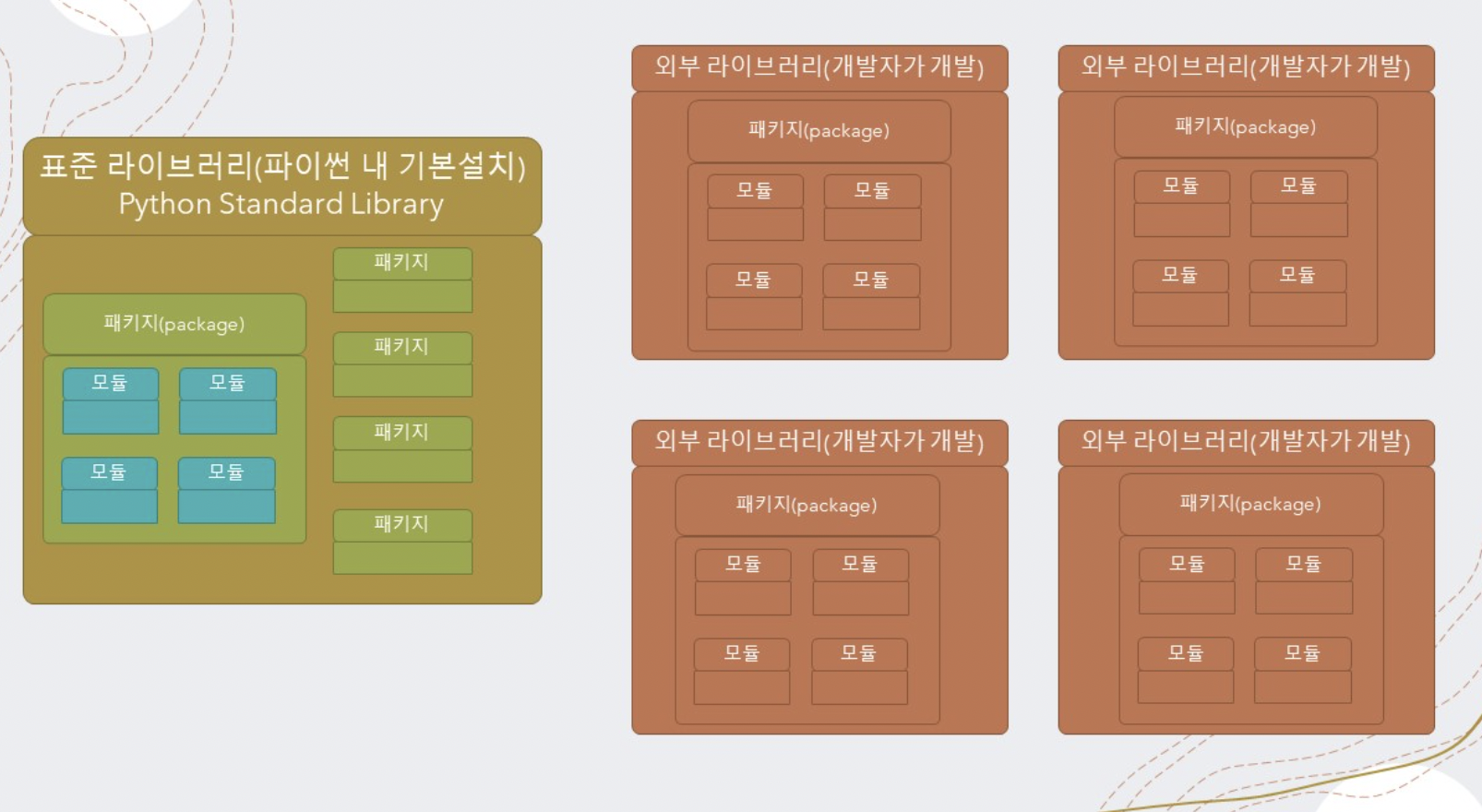 표준 라이브러리(파이썬 내 기본설치)
Python Standard Library

패키지(package)

모듈 모듈
모듈 모듈

패키지
패키지
패키지
패키지

외부 라이브러리(개발자가 개발)

패키지(package)

모듈 모듈
모듈 모듈

외부 라이브러리(개발자가 개발)

패키지(package)

모듈 모듈
모듈 모듈

외부 라이브러리(개발자가 개발)

패키지(package)

모듈 모듈
모듈 모듈

외부 라이브러리(개발자가 개발)

패키지(package)

모듈 모듈
모듈 모듈